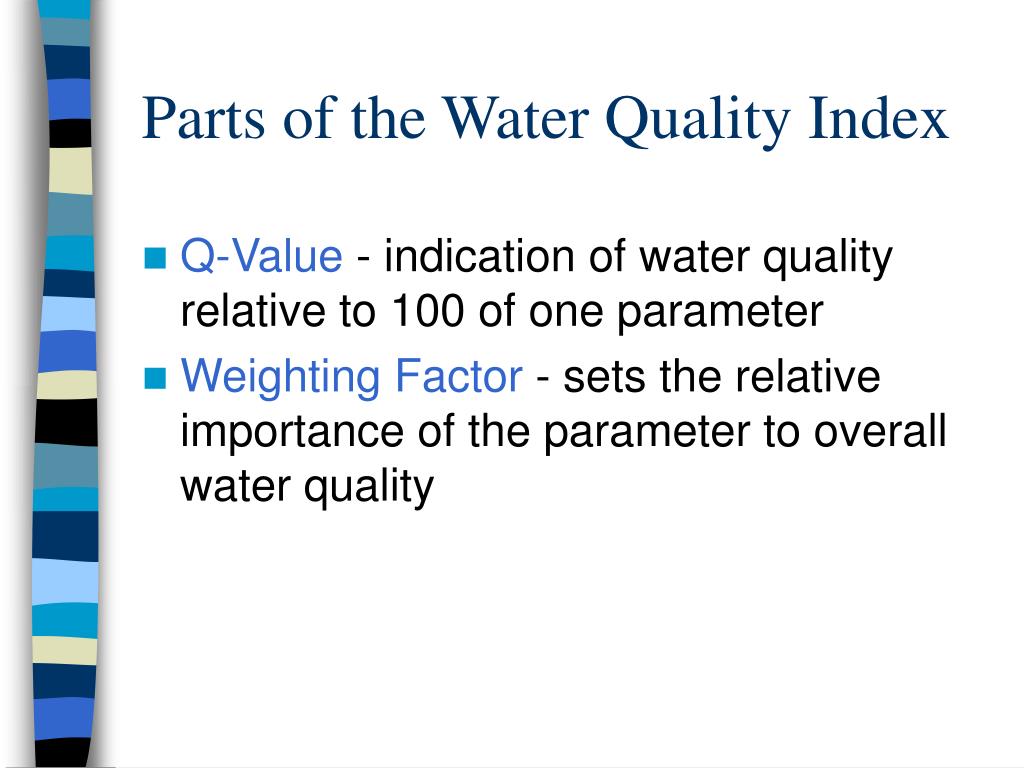 Parts of the Water Quality Index

Q-Value - indication of water quality relative to 100 of one parameter

Weighting Factor - sets the relative importance of the parameter to overall water quality